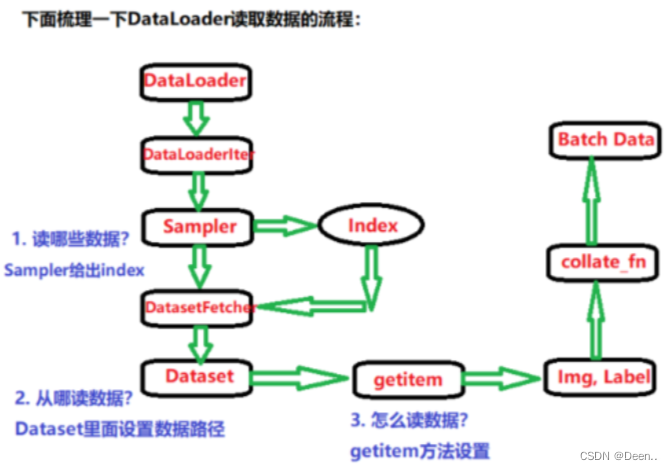 下面梳理一下DataLoader读取数据的流程：

DataLoader

DataLoaderIter

Sampler

Index

1. 读哪些数据？
Sampler给出index

DatasetFetcher

Dataset

2. 从哪读数据？
Dataset里面设置数据路径

getitem

3. 怎么读数据？
getitem方法设置

Img, Label

collate_fn

Batch Data

CSDN @Deen..